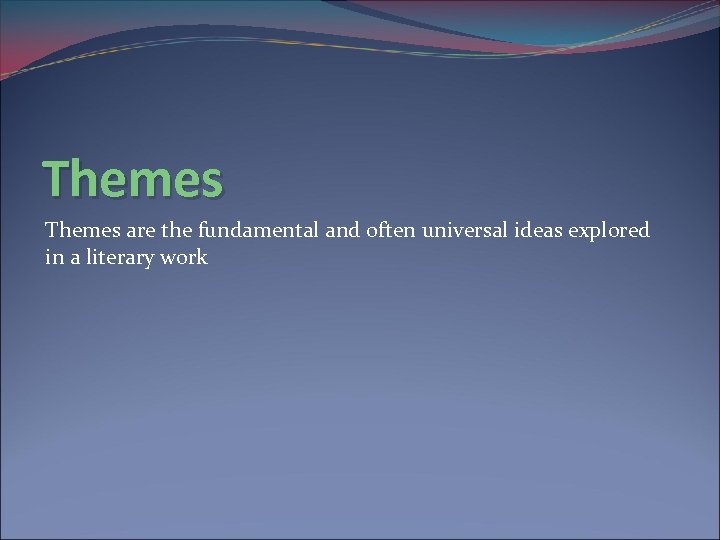 Themes

Themes are the fundamental and often universal ideas explored in a literary work